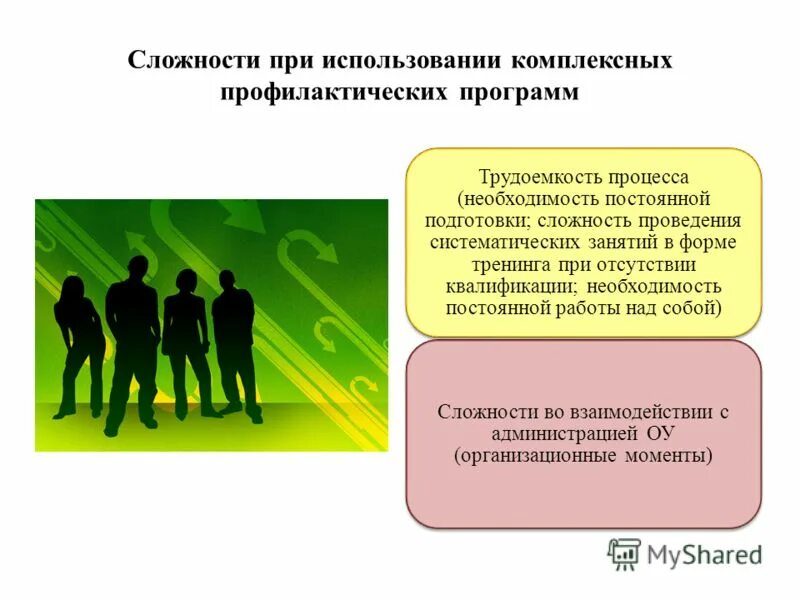 Сложности при использовании комплексных профилактических программ

Трудоемкость процесса (необходимость постоянной подготовки; сложность проведения систематических занятий в форме тренинга при отсутствии квалификации; необходимость постоянной работы над собой)

Сложности во взаимодействии с администрацией ОУ (организационные моменты)

MyShared